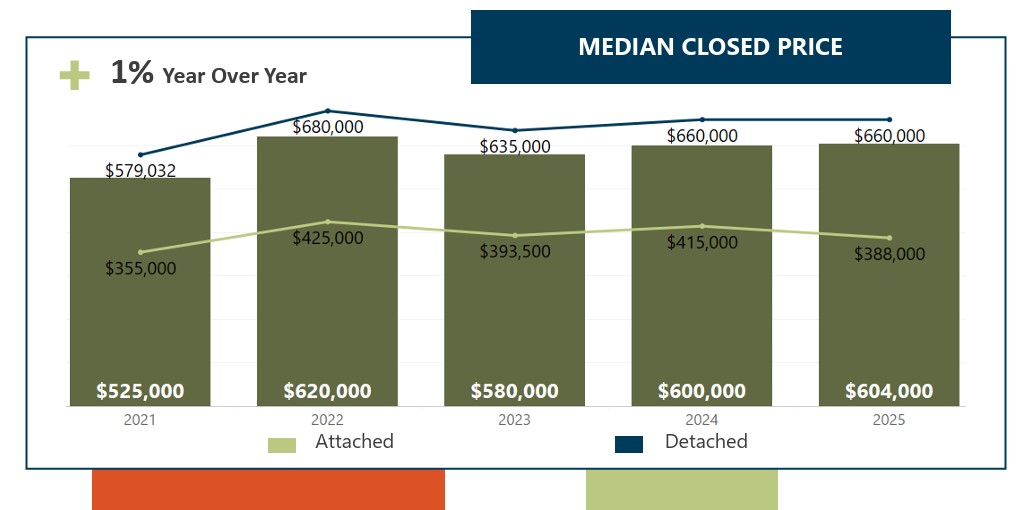 MEDIAN CLOSED PRICE

+ 1% Year Over Year

$579,032
$680,000
$635,000
$660,000
$660,000

$355,000
$425,000
$393,500
$415,000
$388,000

$525,000
$620,000
$580,000
$600,000
$604,000

2021
2022
2023
2024
2025

Attached
Detached